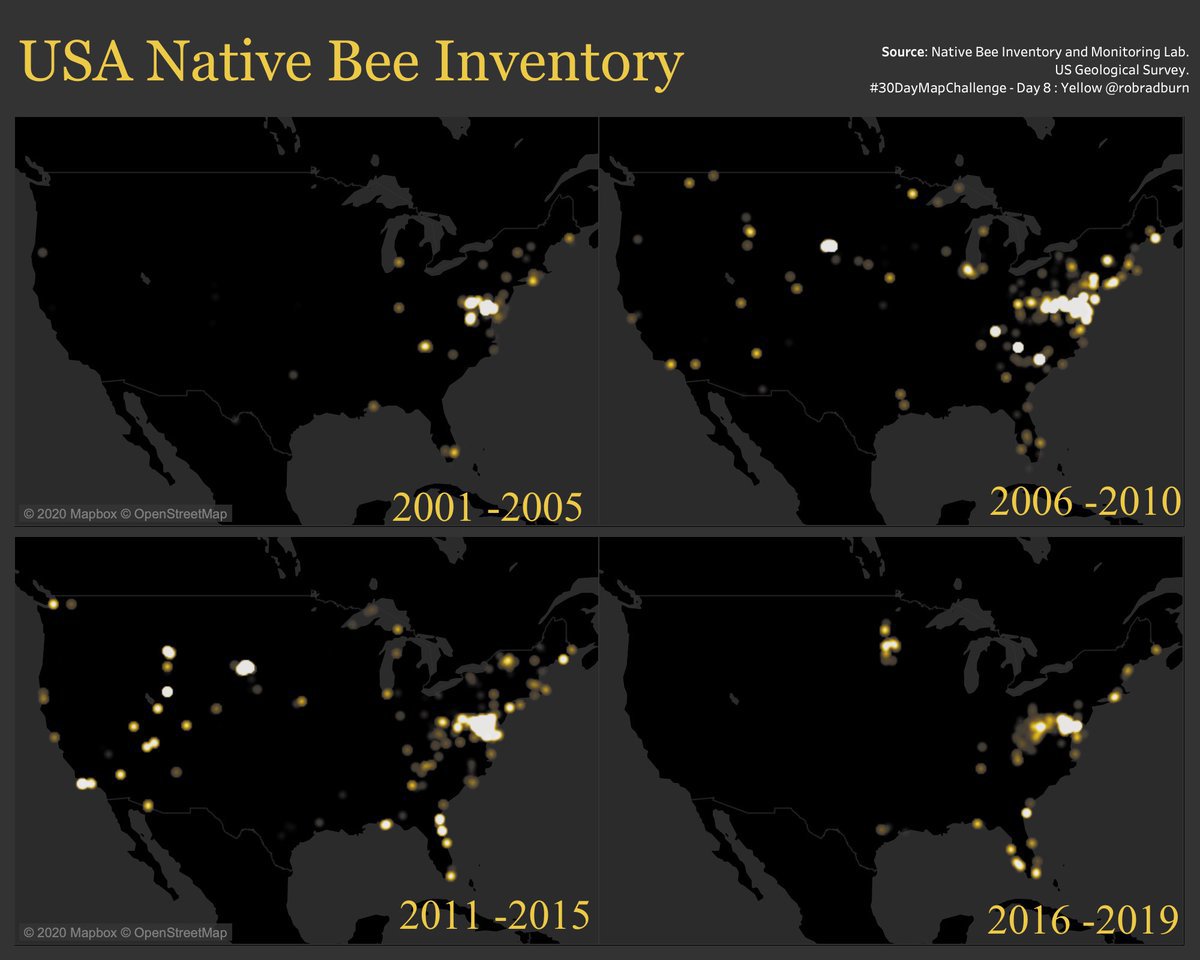 USA Native Bee Inventory

Source: Native Bee Inventory and Monitoring Lab.
US Geological Survey.
#30DayMapChallenge - Day 8 : Yellow @robradburn

© 2020 Mapbox © OpenStreetMap
2001 -2005

2006 -2010

© 2020 Mapbox © OpenStreetMap
2011 -2015

2016 -2019